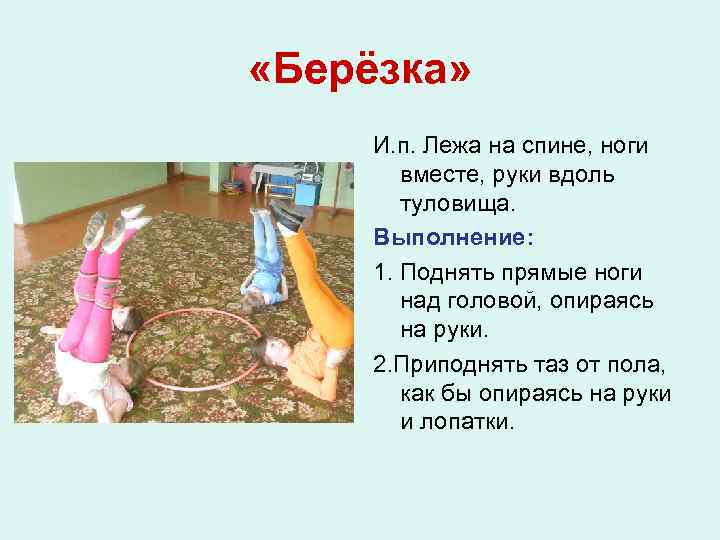 «Берёзка»

И.п. Лежа на спине, ноги вместе, руки вдоль туловища.

Выполнение:

1. Поднять прямые ноги над головой, опираясь на руки.

2.Приподнять таз от пола, как бы опираясь на руки и лопатки.